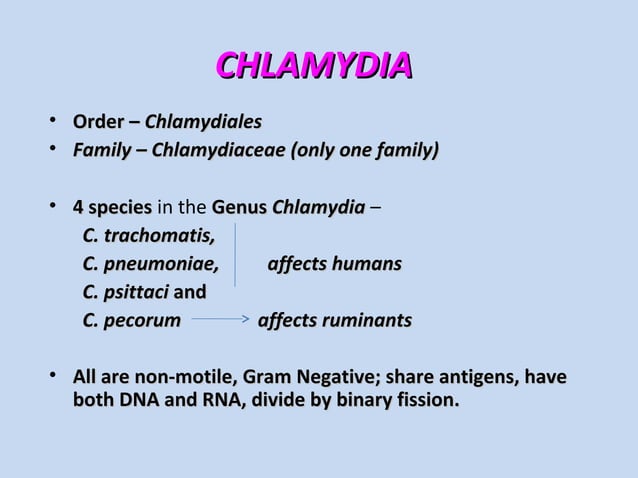 CHLAMYDIA

• Order – Chlamydiales
• Family – Chlamydiaceae (only one family)

• 4 species in the Genus Chlamydia –
C. trachomatis,
C. pneumoniae, affects humans
C. psittaci and
C. pecorum → affects ruminants

• All are non-motile, Gram Negative; share antigens, have both DNA and RNA, divide by binary fission.